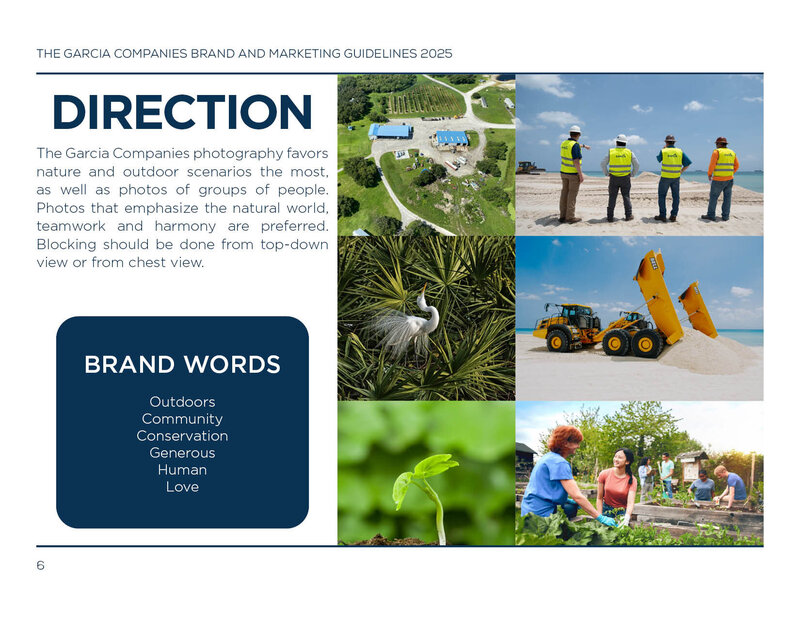 THE GARCIA COMPANIES BRAND AND MARKETING GUIDELINES 2025

DIRECTION

The Garcia Companies photography favors nature and outdoor scenarios the most, as well as photos of groups of people. Photos that emphasize the natural world, teamwork and harmony are preferred. Blocking should be done from top-down view or from chest view.

BRAND WORDS

Outdoors
Community
Conservation
Generous
Human
Love

6